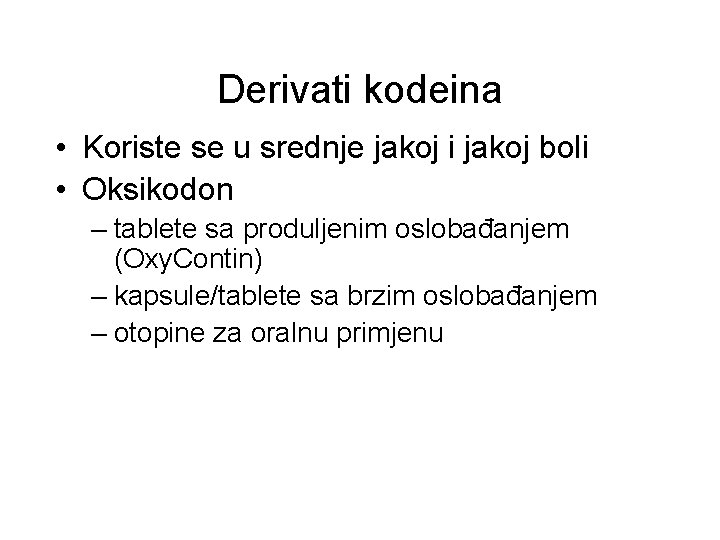 Derivati kodeina

• Koriste se u srednje jakoj i jakoj boli
• Oksikodon
– tablete sa produljenim oslobađanjem (OxyContin)
– kapsule/tablete sa brzim oslobađanjem
– otopine za oralnu primjenu